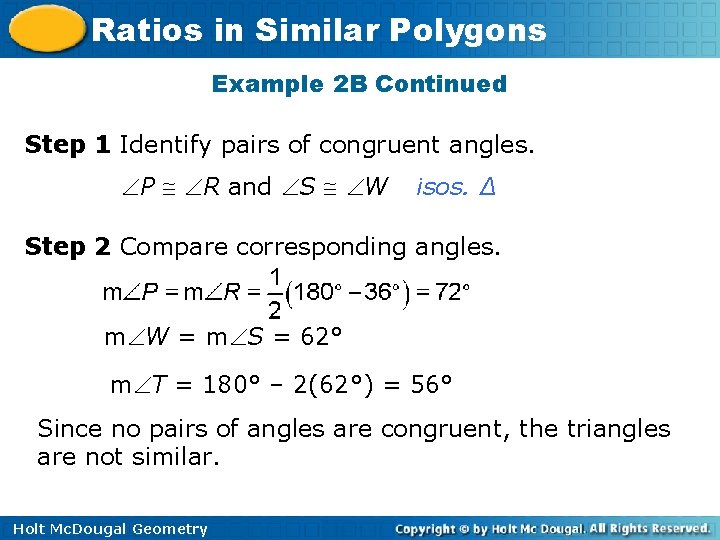 Ratios in Similar Polygons

Example 2B Continued

Step 1 Identify pairs of congruent angles.

$\angle P \cong \angle R$ and $\angle S \cong \angle W$ isos. $\Delta$

Step 2 Compare corresponding angles.

$m\angle P = m\angle R = \frac{1}{2}(180° - 36°) = 72°$

$m\angle W = m\angle S = 62°$

$m\angle T = 180° - 2(62°) = 56°$

Since no pairs of angles are congruent, the triangles are not similar.

Holt McDougal Geometry

Copyright © by Holt Mc Dougal. All Rights Reserved.